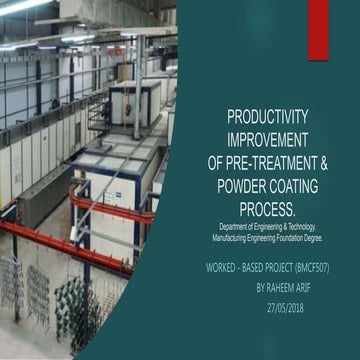 PRODUCTIVITY IMPROVEMENT OF PRE-TREATMENT & POWDER COATING PROCESS.

Department of Engineering & Technology. Manufacturing Engineering Foundation Degree.

WORKED - BASED PROJECT (BMCF507)

BY RAHEEM ARIF

27/05/2018